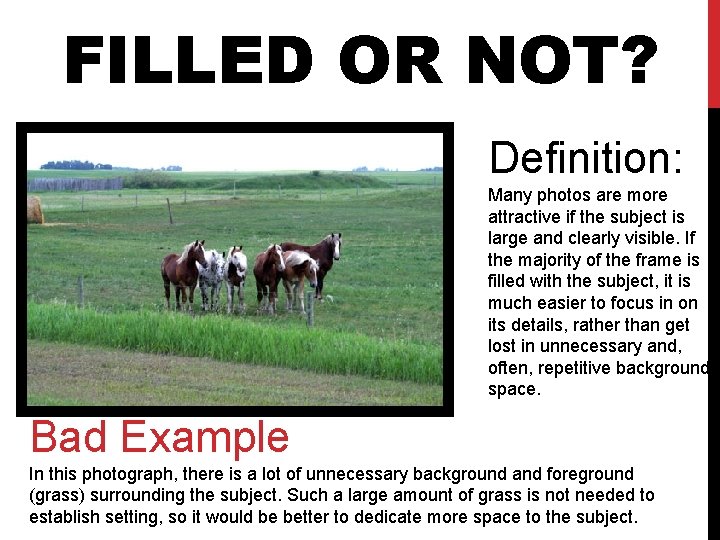 FILLED OR NOT?

Definition:

Many photos are more attractive if the subject is large and clearly visible. If the majority of the frame is filled with the subject, it is much easier to focus in on its details, rather than get lost in unnecessary and, often, repetitive background space.

Bad Example

In this photograph, there is a lot of unnecessary background and foreground (grass) surrounding the subject. Such a large amount of grass is not needed to establish setting, so it would be better to dedicate more space to the subject.